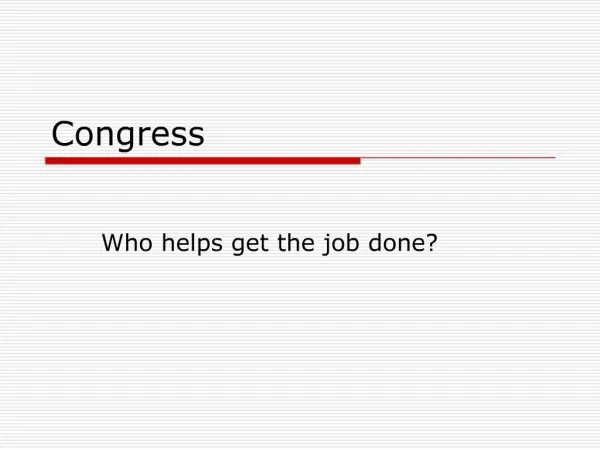 Congress

Who helps get the job done?